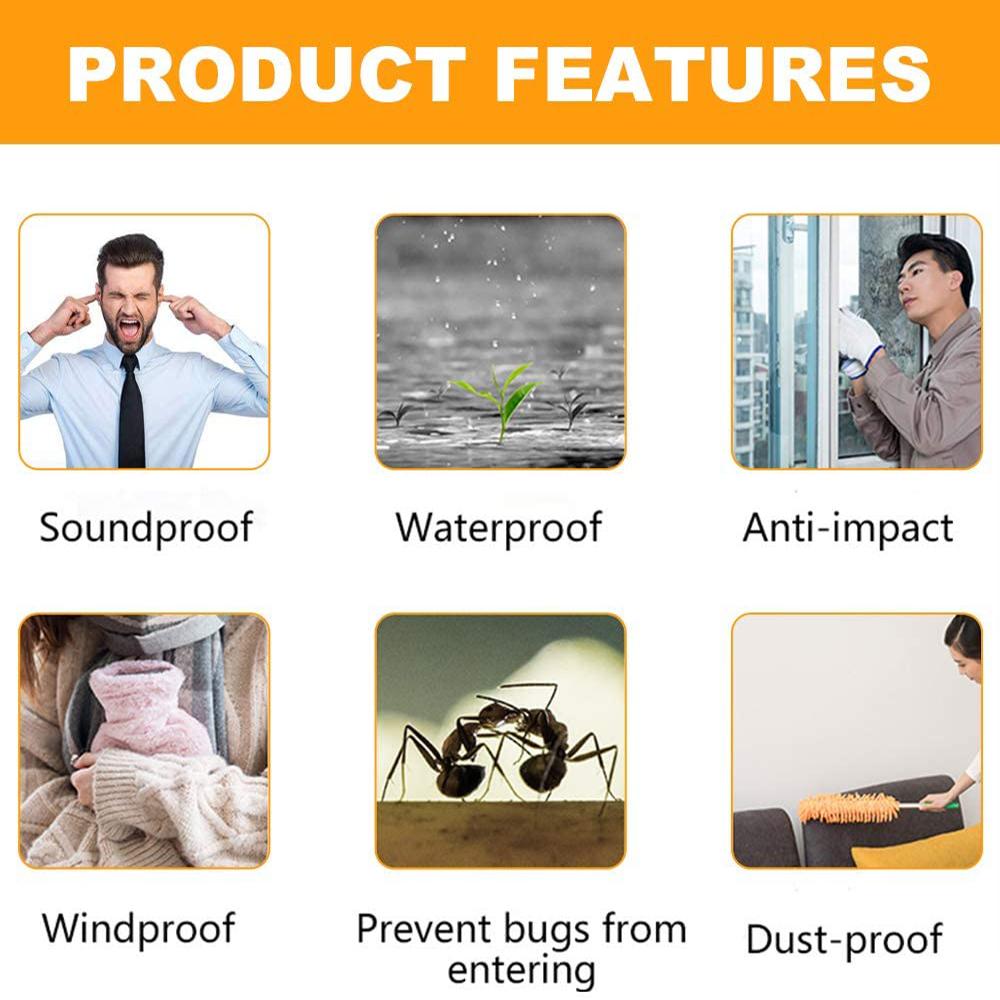 PRODUCT FEATURES

Soundproof

Waterproof

Anti-impact

Windproof

Prevent bugs from entering

Dust-proof